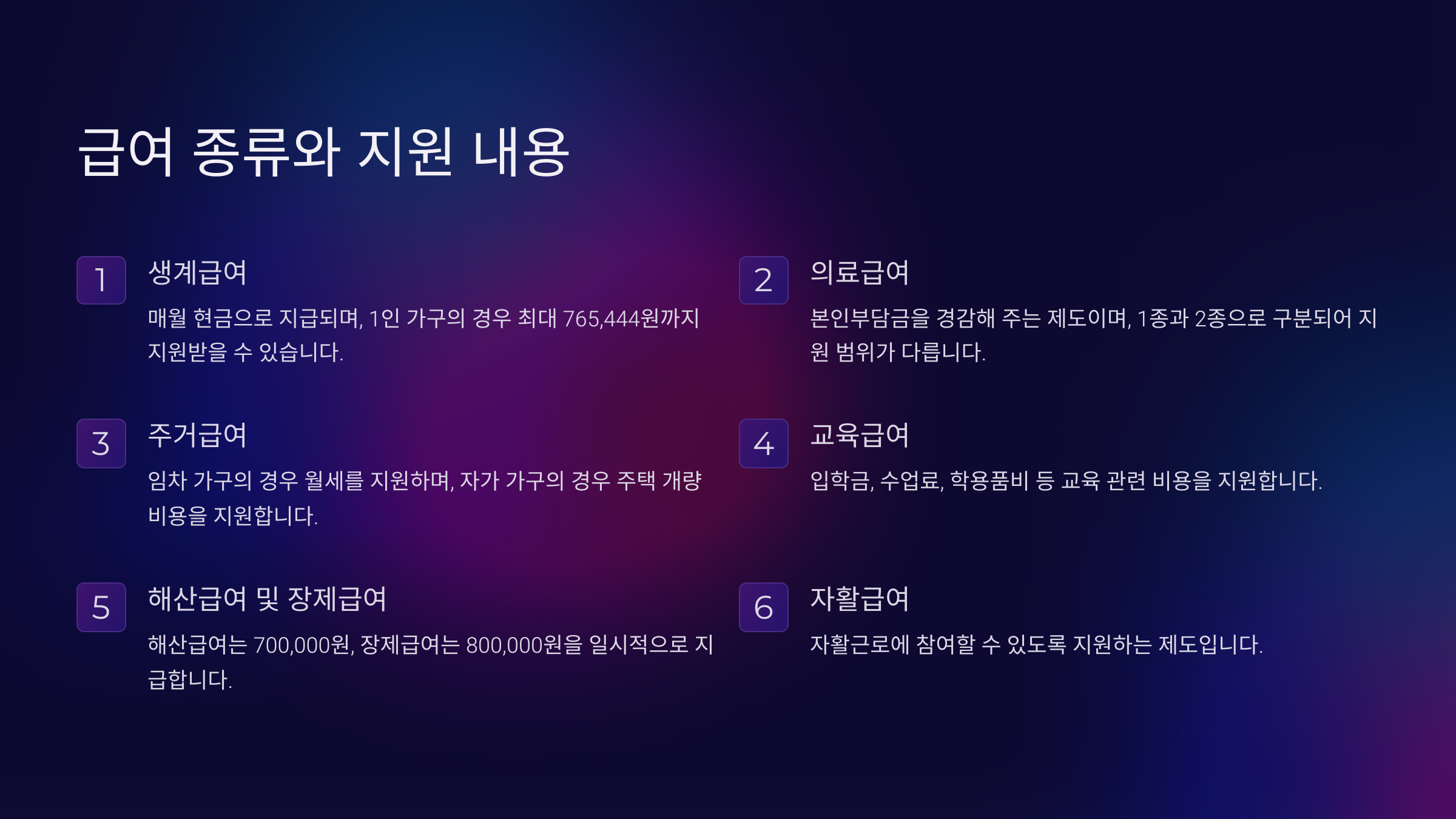 급여 종류와 지원 내용

1

생계급여

매월 현금으로 지급되며, 1인 가구의 경우 최대 765,444원까지 지원받을 수 있습니다.

2

의료급여

본인부담금을 경감해 주는 제도이며, 1종과 2종으로 구분되어 지원 범위가 다릅니다.

3

주거급여

임차 가구의 경우 월세를 지원하며, 자가 가구의 경우 주택 개량 비용을 지원합니다.

4

교육급여

입학금, 수업료, 학용품비 등 교육 관련 비용을 지원합니다.

5

해산급여 및 장제급여

해산급여는 700,000원, 장제급여는 800,000원을 일시적으로 지급합니다.

6

자활급여

자활근로에 참여할 수 있도록 지원하는 제도입니다.